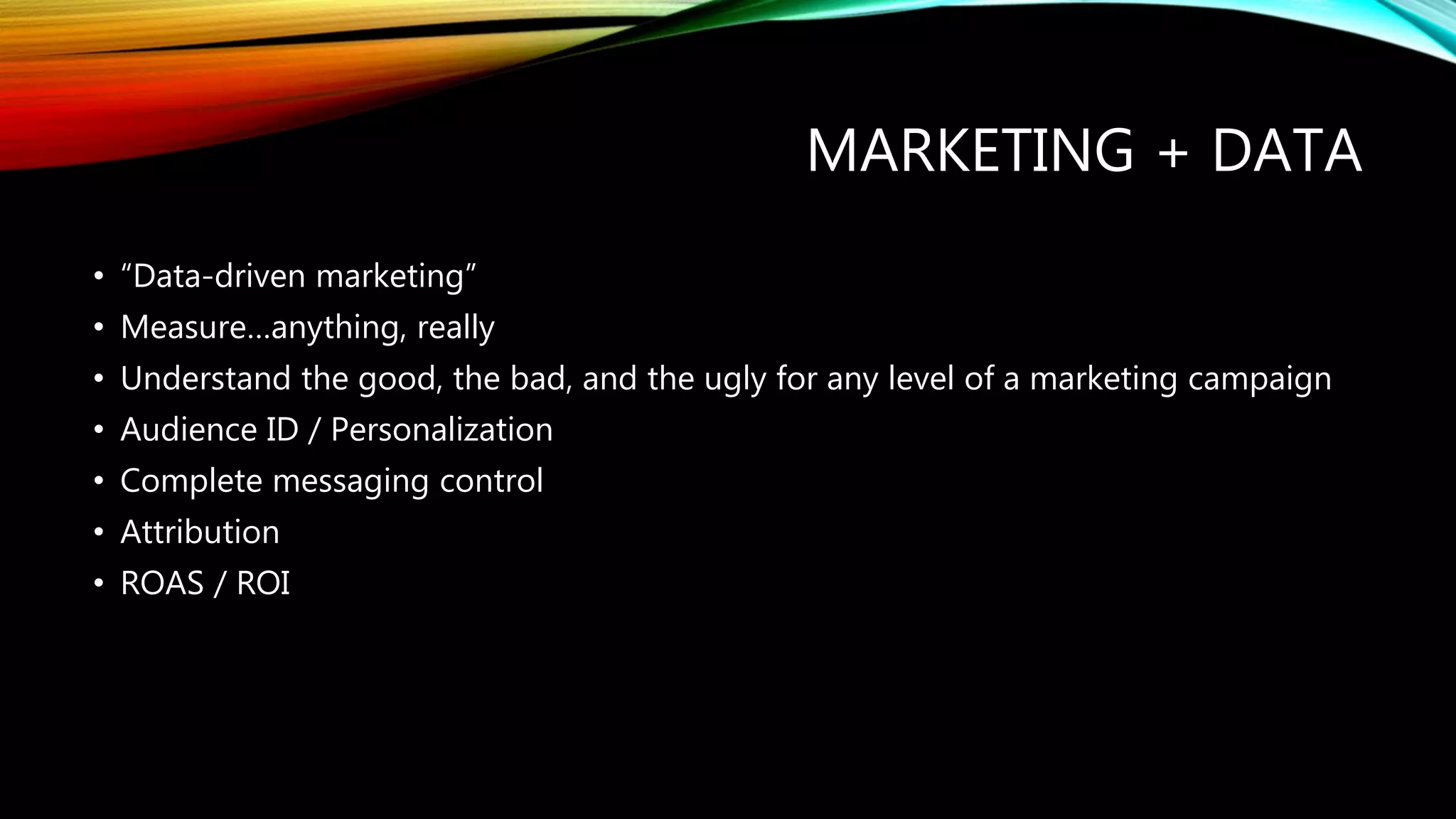 MARKETING + DATA

• “Data-driven marketing”
• Measure…anything, really
• Understand the good, the bad, and the ugly for any level of a marketing campaign
• Audience ID / Personalization
• Complete messaging control
• Attribution
• ROAS / ROI